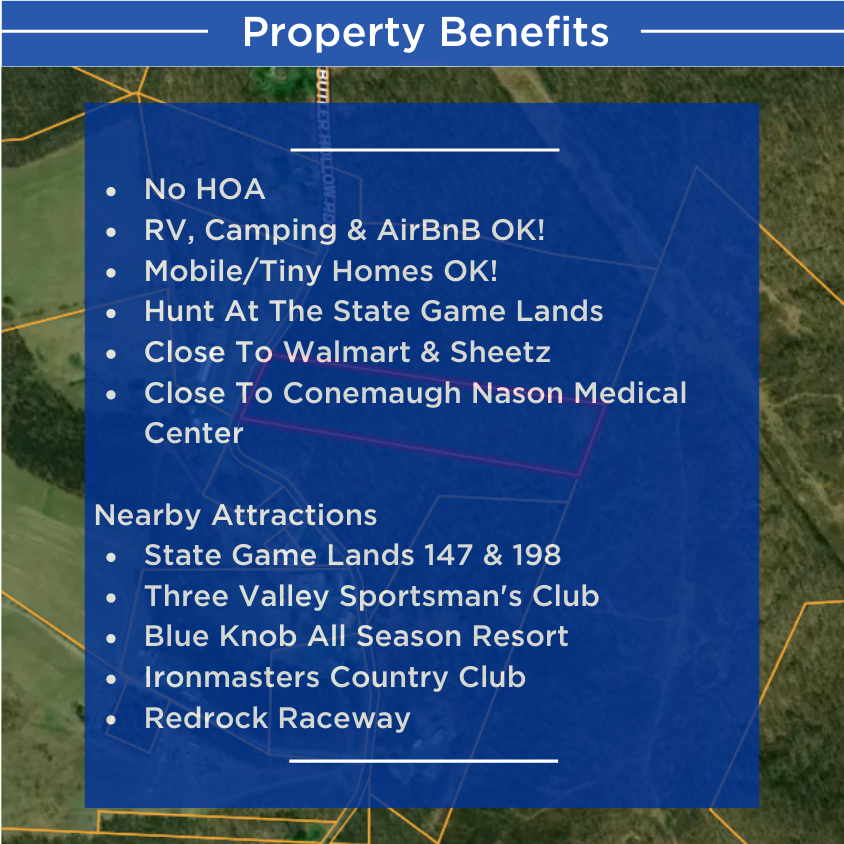 Property Benefits

BUTLER HOLLOW RD

- No HOA
- RV, Camping & AirBnB OK!
- Mobile/Tiny Homes OK!
- Hunt At The State Game Lands
- Close To Walmart & Sheetz
- Close To Conemaugh Nason Medical Center

Nearby Attractions
- State Game Lands 147 & 198
- Three Valley Sportsman's Club
- Blue Knob All Season Resort
- Ironmasters Country Club
- Redrock Raceway